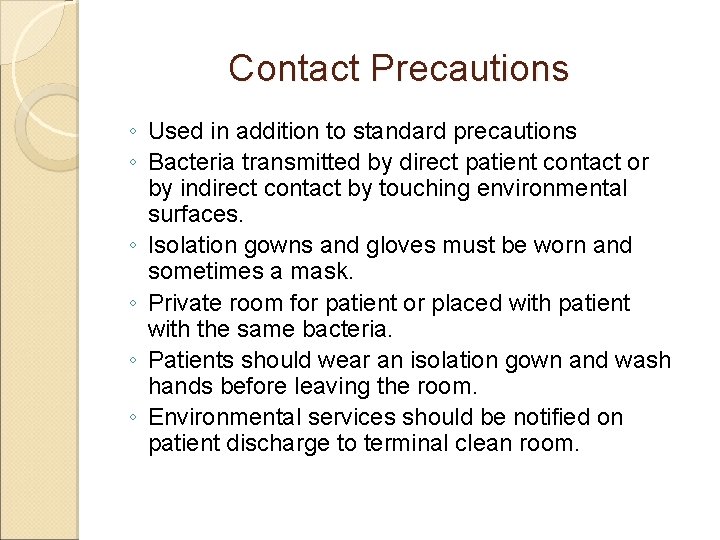 Contact Precautions

◦ Used in addition to standard precautions
◦ Bacteria transmitted by direct patient contact or by indirect contact by touching environmental surfaces.
◦ Isolation gowns and gloves must be worn and sometimes a mask.
◦ Private room for patient or placed with patient with the same bacteria.
◦ Patients should wear an isolation gown and wash hands before leaving the room.
◦ Environmental services should be notified on patient discharge to terminal clean room.